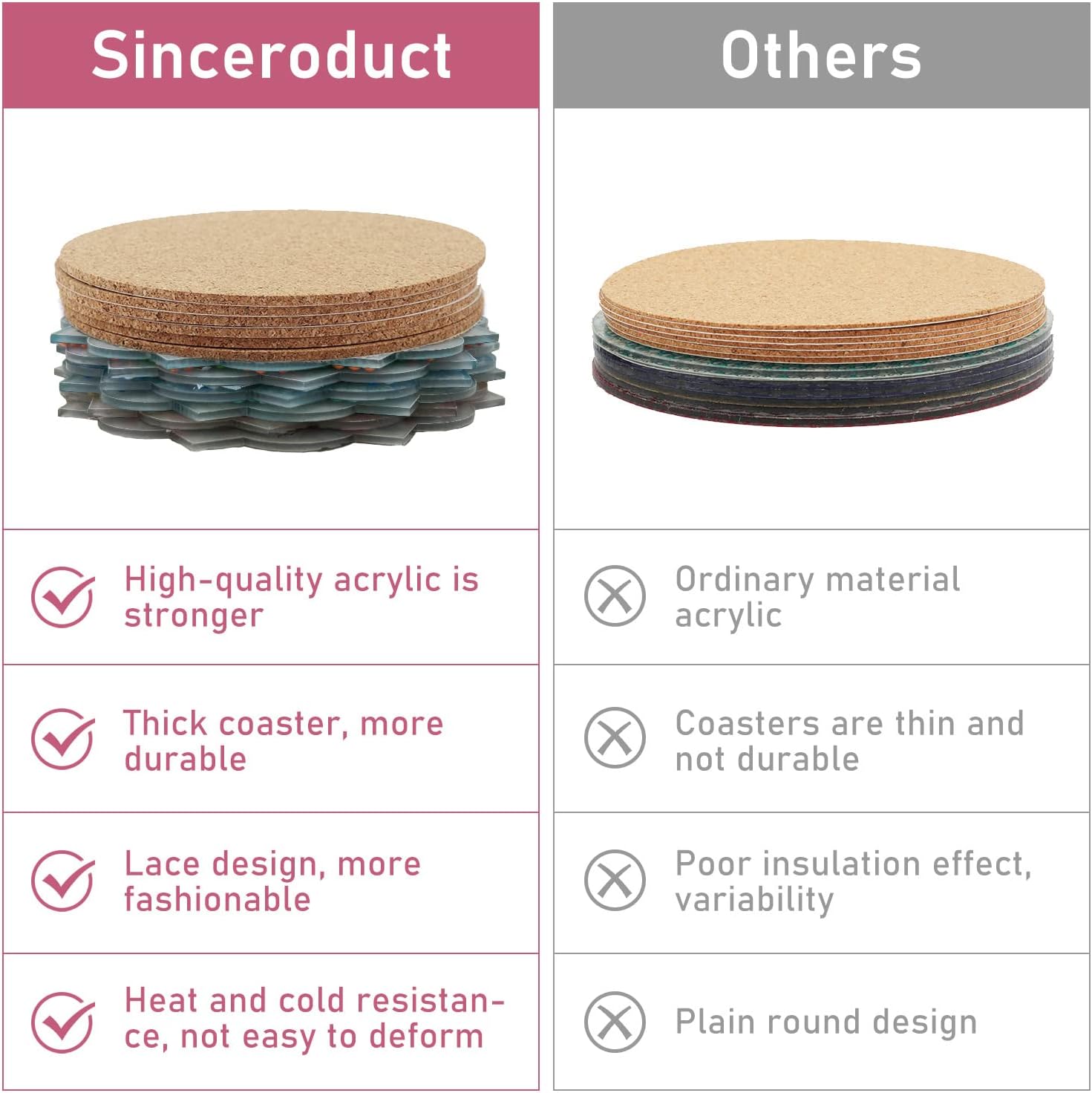 | Sinceroduct | Others |
|---|---|
| High-quality acrylic is stronger | Ordinary material acrylic |
| Thick coaster, more durable | Coasters are thin and not durable |
| Lace design, more fashionable | Poor insulation effect, variability |
| Heat and cold resistance, not easy to deform | Plain round design |